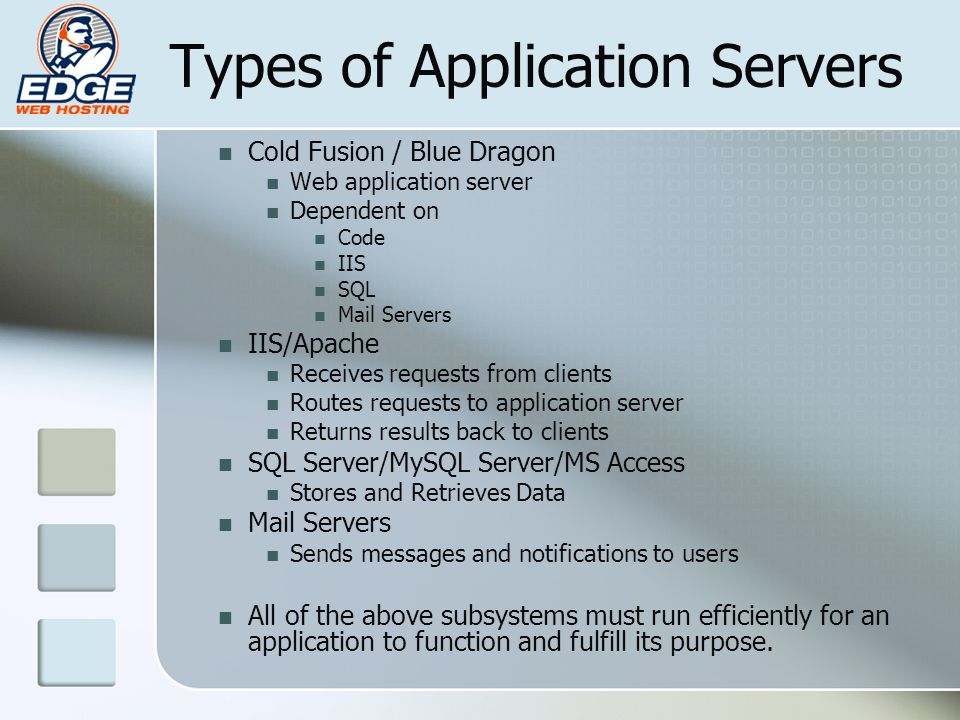 EDGE
WEB HOSTING

Types of Application Servers

- Cold Fusion / Blue Dragon
  - Web application server
  - Dependent on
    - Code
    - IIS
    - SQL
    - Mail Servers
- IIS/Apache
  - Receives requests from clients
  - Routes requests to application server
  - Returns results back to clients
- SQL Server/MySQL Server/MS Access
  - Stores and Retrieves Data
- Mail Servers
  - Sends messages and notifications to users

- All of the above subsystems must run efficiently for an application to function and fulfill its purpose.